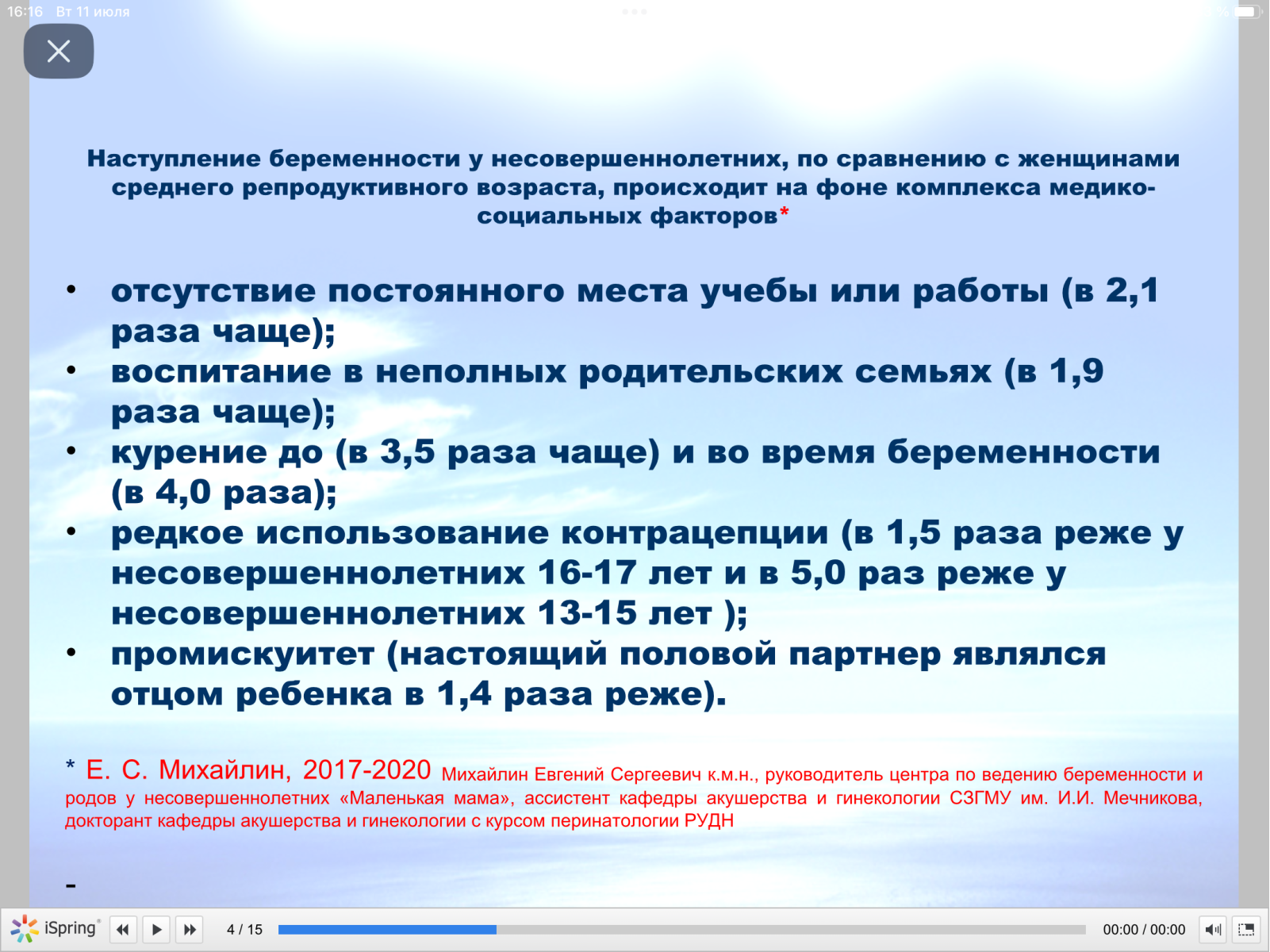 16:16 Вт 11 июля

Наступление беременности у несовершеннолетних, по сравнению с женщинами среднего репродуктивного возраста, происходит на фоне комплекса медико-социальных факторов*

• отсутствие постоянного места учебы или работы (в 2,1 раза чаще);
• воспитание в неполных родительских семьях (в 1,9 раза чаще);
• курение до (в 3,5 раза чаще) и во время беременности (в 4,0 раза);
• редкое использование контрацепции (в 1,5 раза реже у несовершеннолетних 16-17 лет и в 5,0 раз реже у несовершеннолетних 13-15 лет );
• промискуитет (настоящий половой партнер являлся отцом ребенка в 1,4 раза реже).

* Е. С. Михайлин, 2017-2020 Михайлин Евгений Сергеевич к.м.н., руководитель центра по ведению беременности и родов у несовершеннолетних «Маленькая мама», ассистент кафедры акушерства и гинекологии СЗГМУ им. И.И. Мечникова, докторант кафедры акушерства и гинекологии с курсом перинатологии РУДН

-

iSpring 4 / 15 00:00 / 00:00